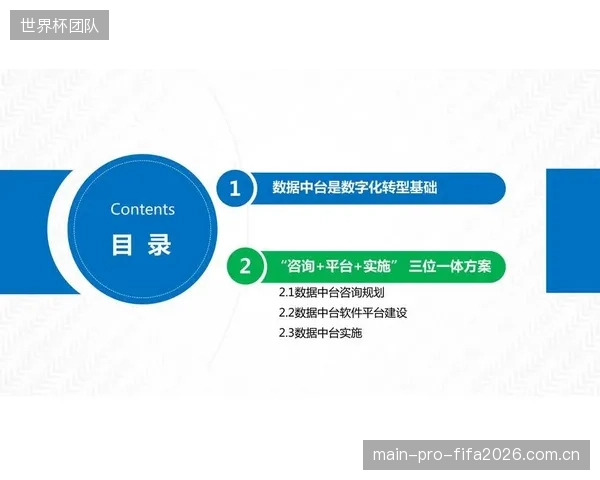 世界杯团队

Contents
目 录

1 数据中台是数字化转型基础

2 “咨询+平台+实施” 三位一体方案

2.1数据中台咨询规划
2.2数据中台软件平台建设
2.3数据中台实施

main-pro-fifa2026.com.cn